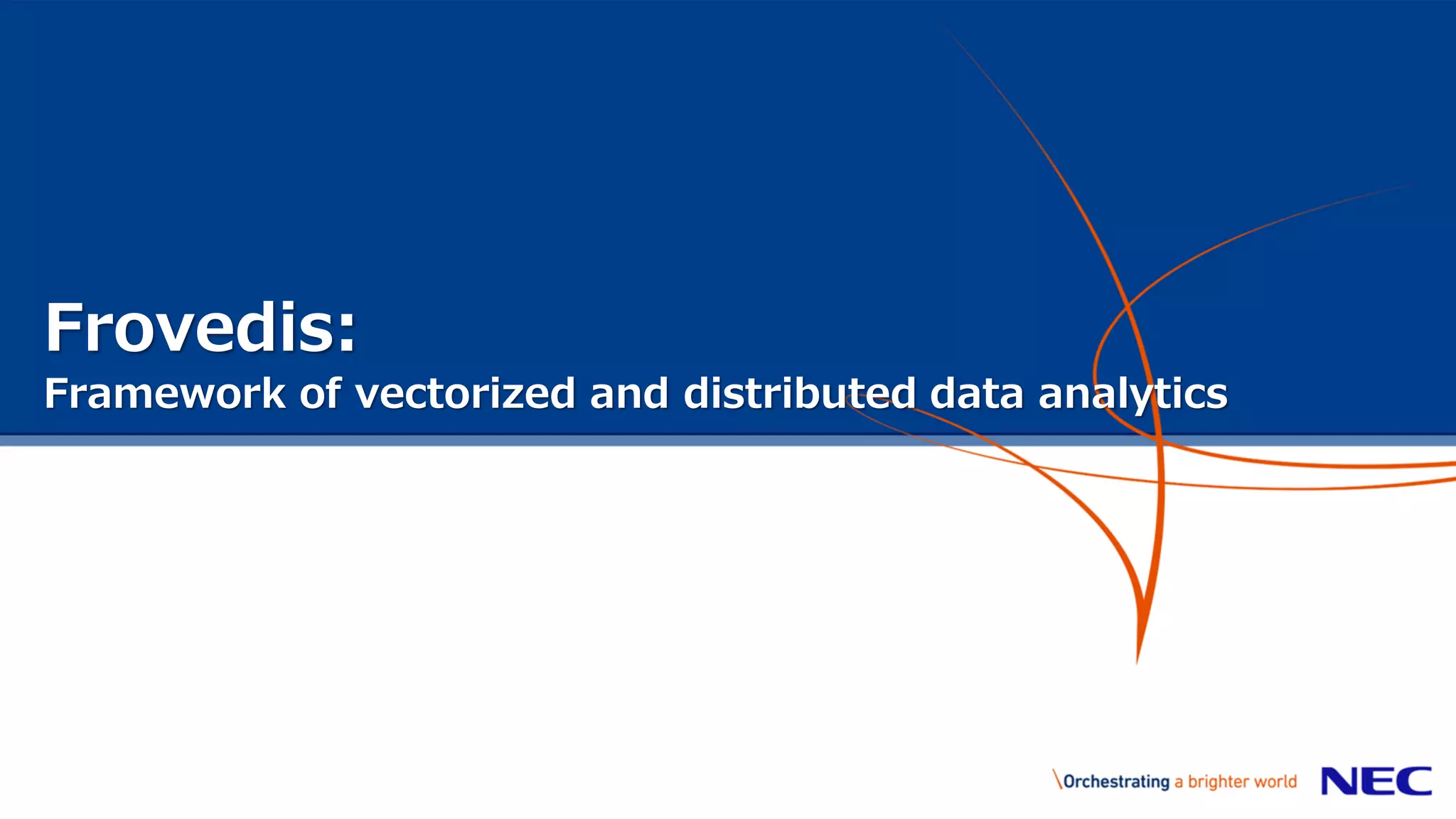 Frovedis:
Framework of vectorized and distributed data analytics

\Orchestrating a brighter world NEC